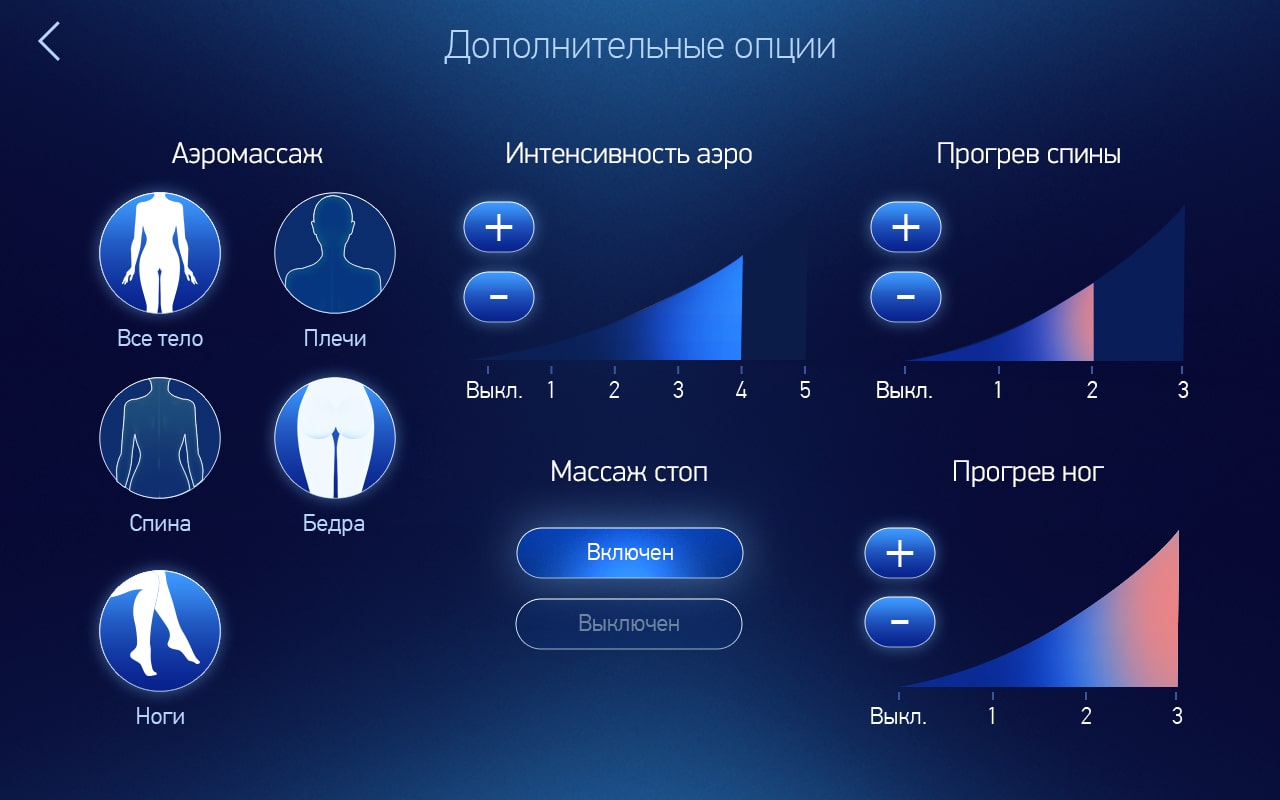 Дополнительные опции

Аэромассаж

Все тело

Плечи

Спина

Бедра

Ноги

Интенсивность аэро

+

-

Выкл. 1 2 3 4 5

Массаж стоп

Включен

Выключен

Прогрев спины

+

-

Выкл. 1 2 3

Прогрев ног

+

-

Выкл. 1 2 3